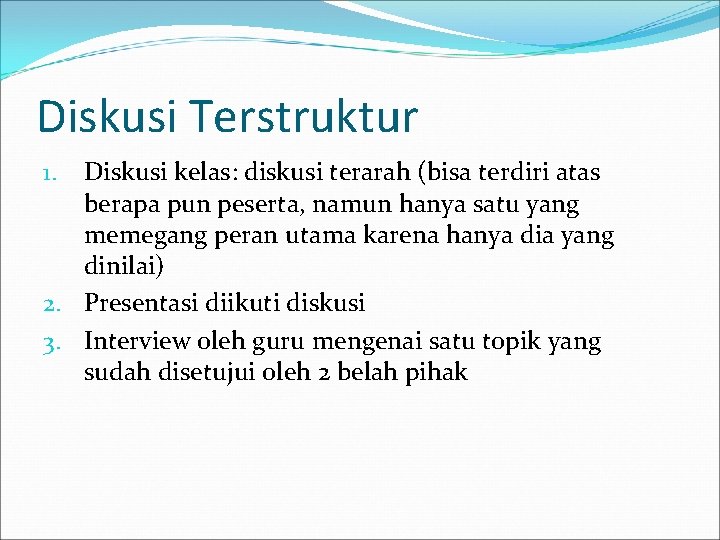 Diskusi Terstruktur

1. Diskusi kelas: diskusi terarah (bisa terdiri atas berapa pun peserta, namun hanya satu yang memegang peran utama karena hanya dia yang dinilai)
2. Presentasi diikuti diskusi
3. Interview oleh guru mengenai satu topik yang sudah disetujui oleh 2 belah pihak